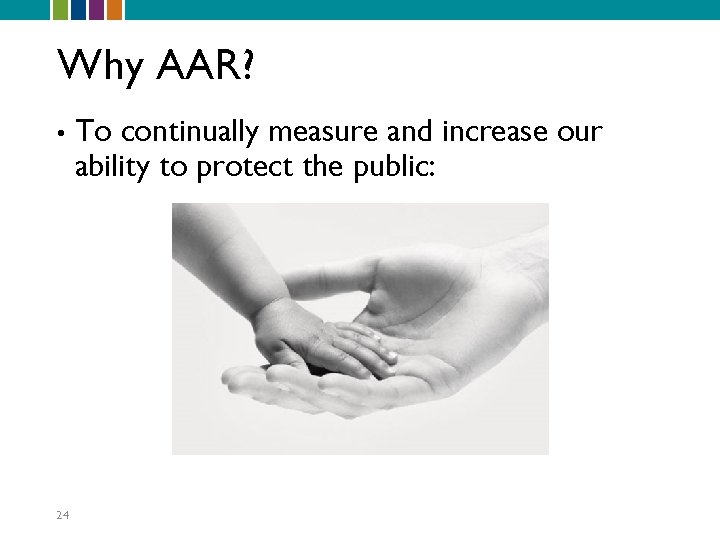 Why AAR?

• To continually measure and increase our ability to protect the public:

24